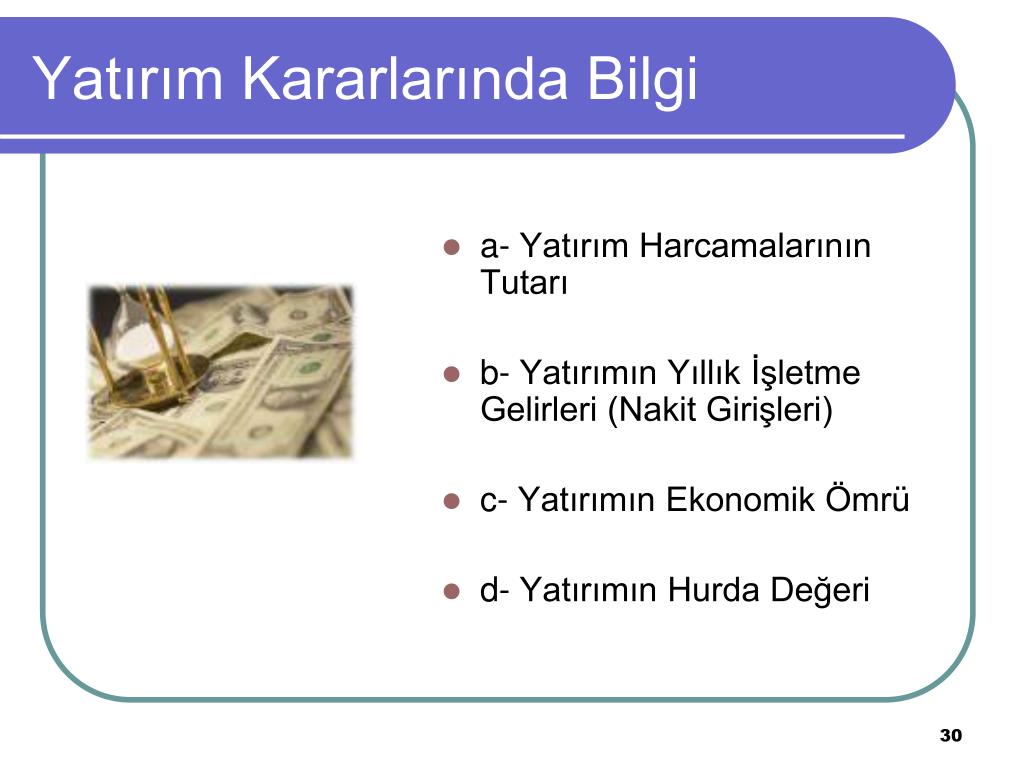 Yatırım Kararlarında Bilgi

- a- Yatırım Harcamalarının Tutarı
- b- Yatırımın Yıllık İşletme Gelirleri (Nakit Girişleri)
- c- Yatırımın Ekonomik Ömrü
- d- Yatırımın Hurda Değeri

30